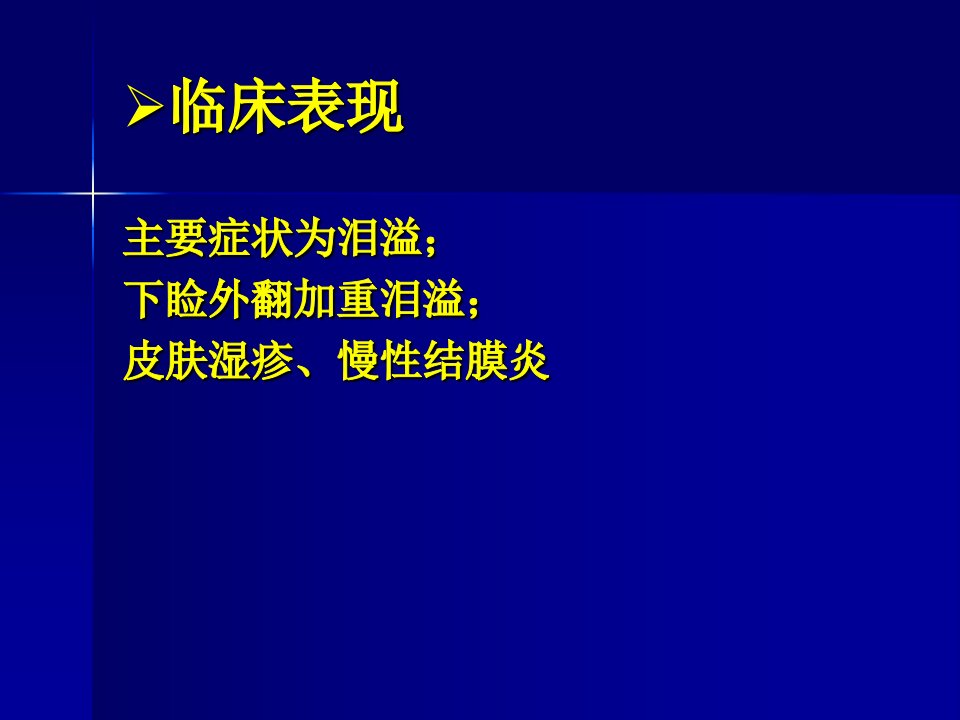 ➢临床表现

主要症状为泪溢；
下睑外翻加重泪溢；
皮肤湿疹、慢性结膜炎